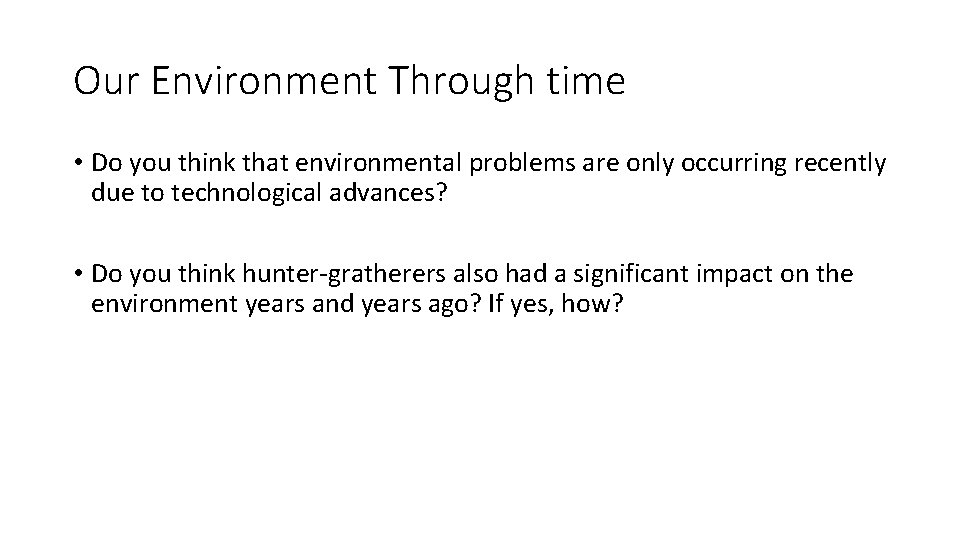 Our Environment Through time

• Do you think that environmental problems are only occurring recently due to technological advances?

• Do you think hunter-gratherers also had a significant impact on the environment years and years ago? If yes, how?